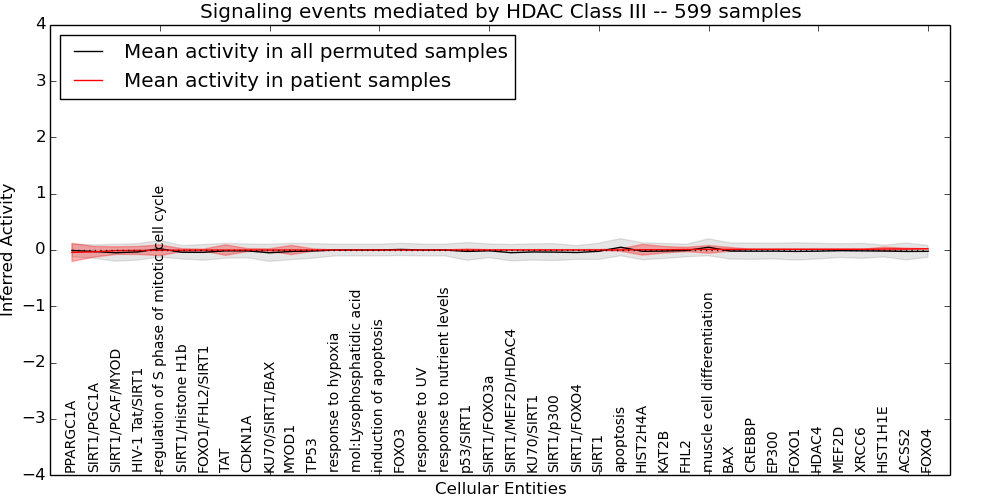 Signaling events mediated by HDAC Class III -- 599 samples

Mean activity in all permuted samples
Mean activity in patient samples

Inferred Activity

4
3
2
1
0
−1
−2
−3
−4

PPARGC1A
SIRT1/PGC1A
SIRT1/PCAF/MYOD
HIV-1 Tat/SIRT1
regulation of S phase of mitotic cell cycle
SIRT1/Histone H1b
FOXO1/FHL2/SIRT1
TAT
CDKN1A
KU70/SIRT1/BAX
MYOD1
TP53
response to hypoxia
mol:Lysophosphatidic acid
induction of apoptosis
FOXO3
response to UV
response to nutrient levels
p53/SIRT1
SIRT1/FOXO3a
SIRT1/MEF2D/HDAC4
KU70/SIRT1
SIRT1/p300
SIRT1/FOXO4
SIRT1
apoptosis
HIST2H4A
KAT2B
FHL2
muscle cell differentiation
BAX
CREBBP
EP300
FOXO1
HDAC4
MEF2D
XRCC6
HIST1H1E
ACSS2
FOXO4

Cellular Entities